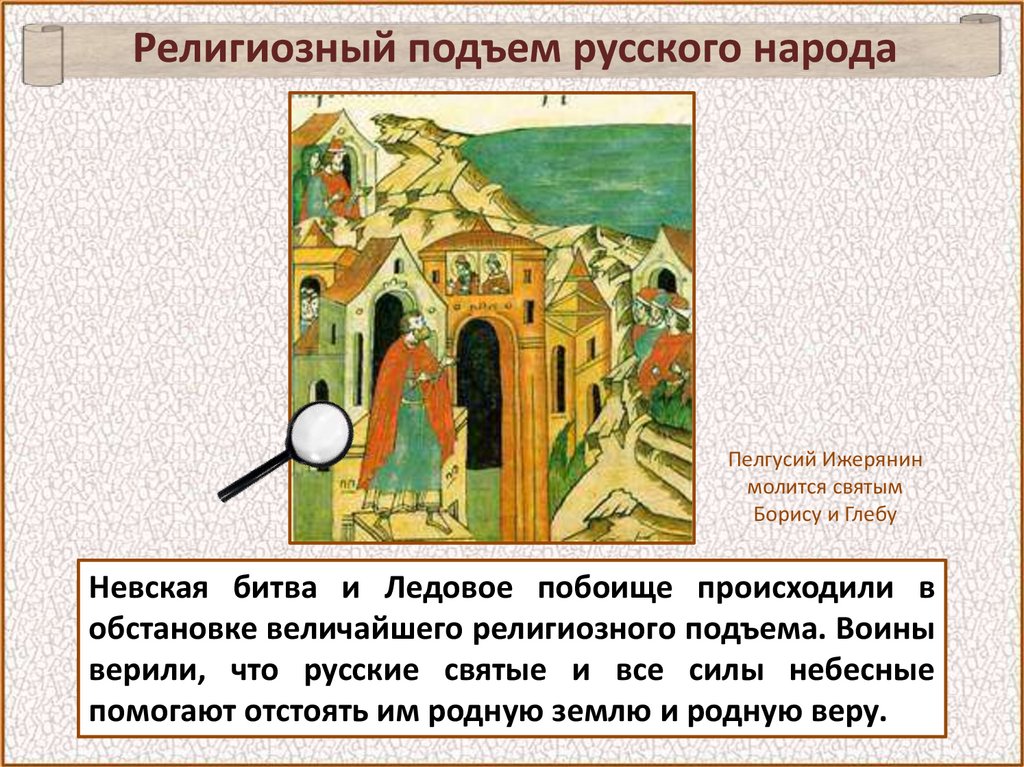 Религиозный подъем русского народа

Пелгусий Ижерянин молится святым Борису и Глебу

Невская битва и Ледовое побоище происходили в обстановке величайшего религиозного подъема. Воины верили, что русские святые и все силы небесные помогают отстоять им родную землю и родную веру.